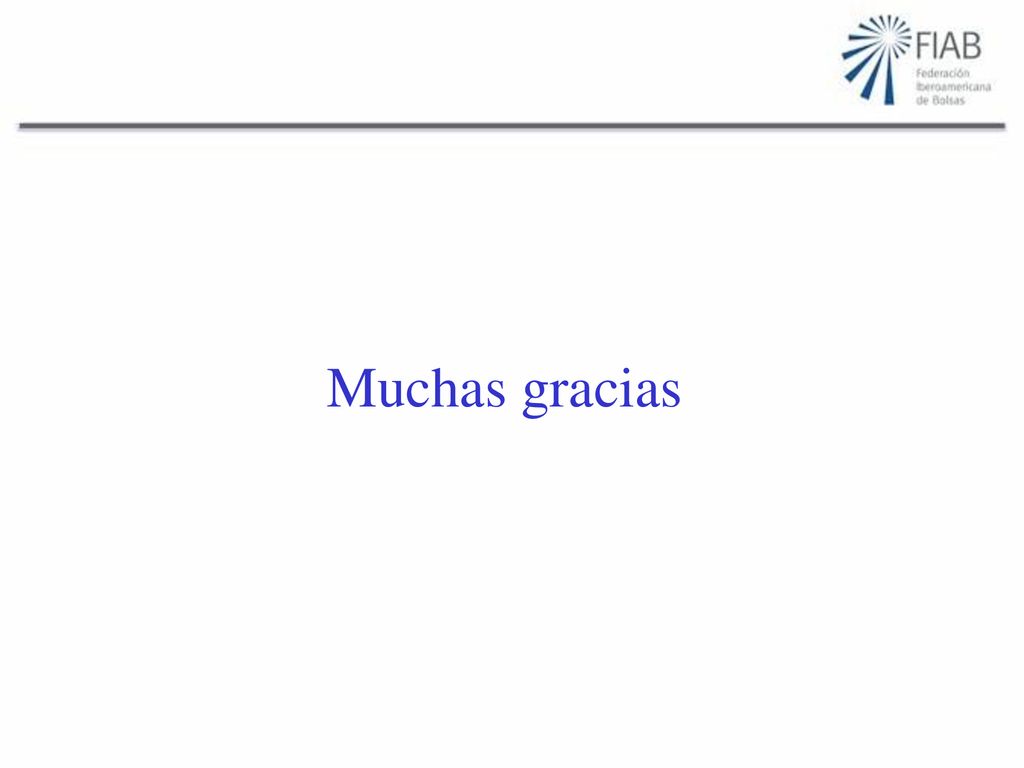 FIAB
Federación Iberoamericana de Bolsas

Muchas gracias